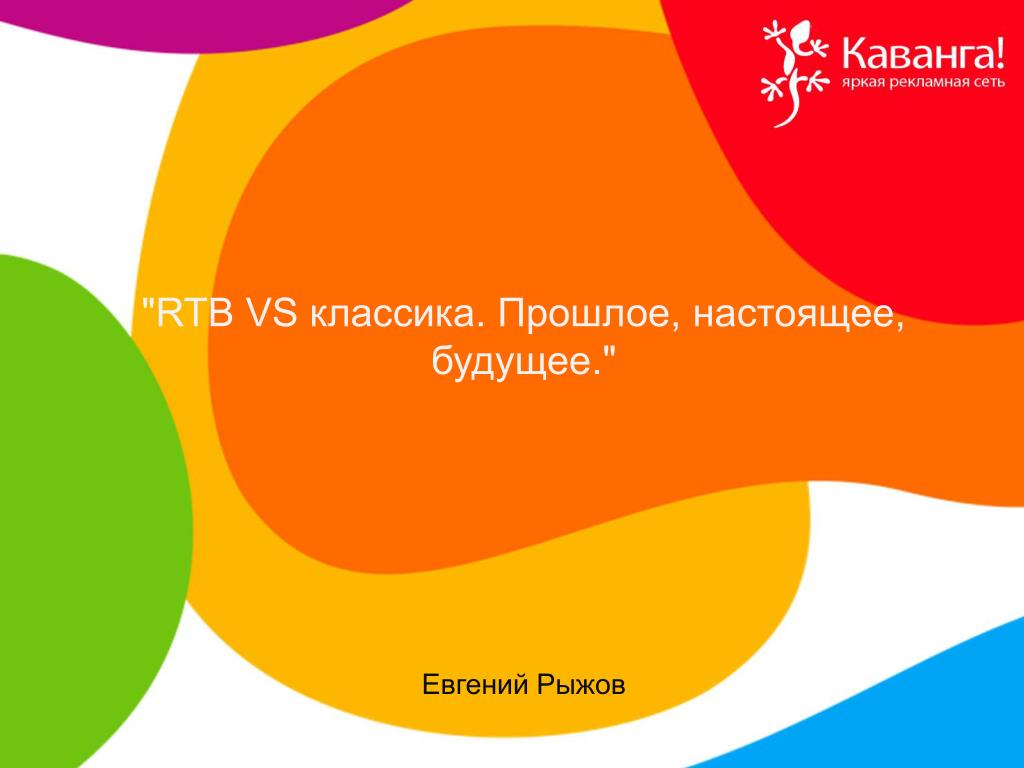 Каванга!
яркая рекламная сеть

"RTB VS классика. Прошлое, настоящее, будущее."

Евгений Рыжов